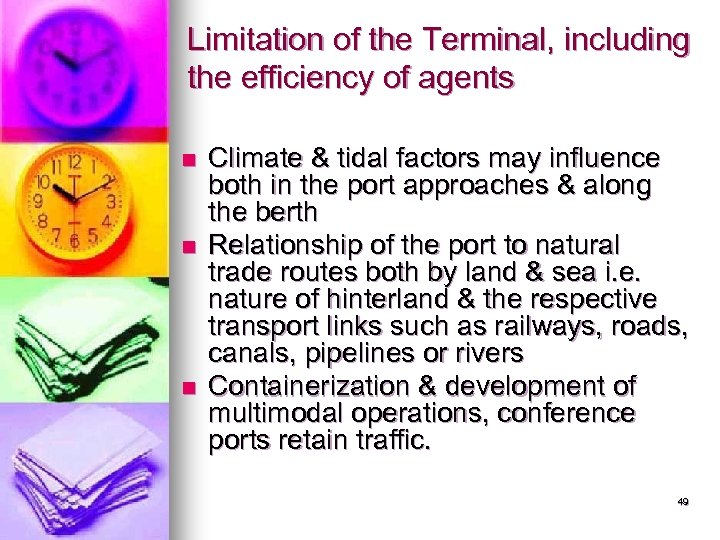 Limitation of the Terminal, including the efficiency of agents

- Climate & tidal factors may influence both in the port approaches & along the berth
- Relationship of the port to natural trade routes both by land & sea i.e. nature of hinterland & the respective transport links such as railways, roads, canals, pipelines or rivers
- Containerization & development of multimodal operations, conference ports retain traffic.

49